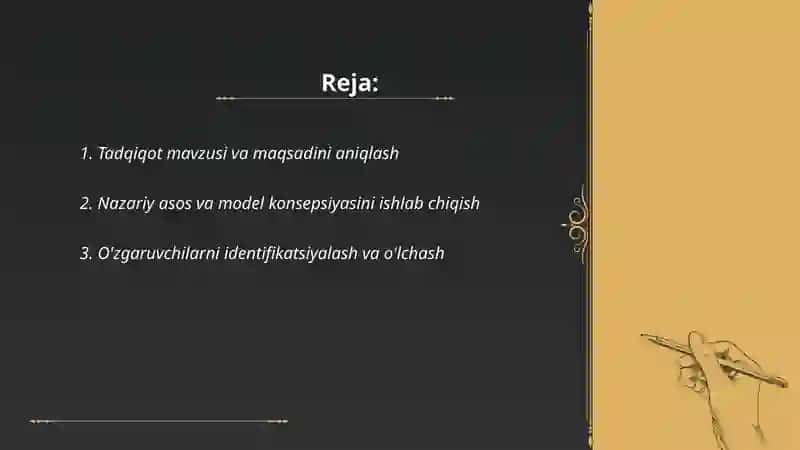 Reja:

1. Tadqiqot mavzusi va maqsadini aniqlash

2. Nazariy asos va model konsepsiyasini ishlab chiqish

3. O'zgaruvchilarni identifikatsiyalash va o'lchash